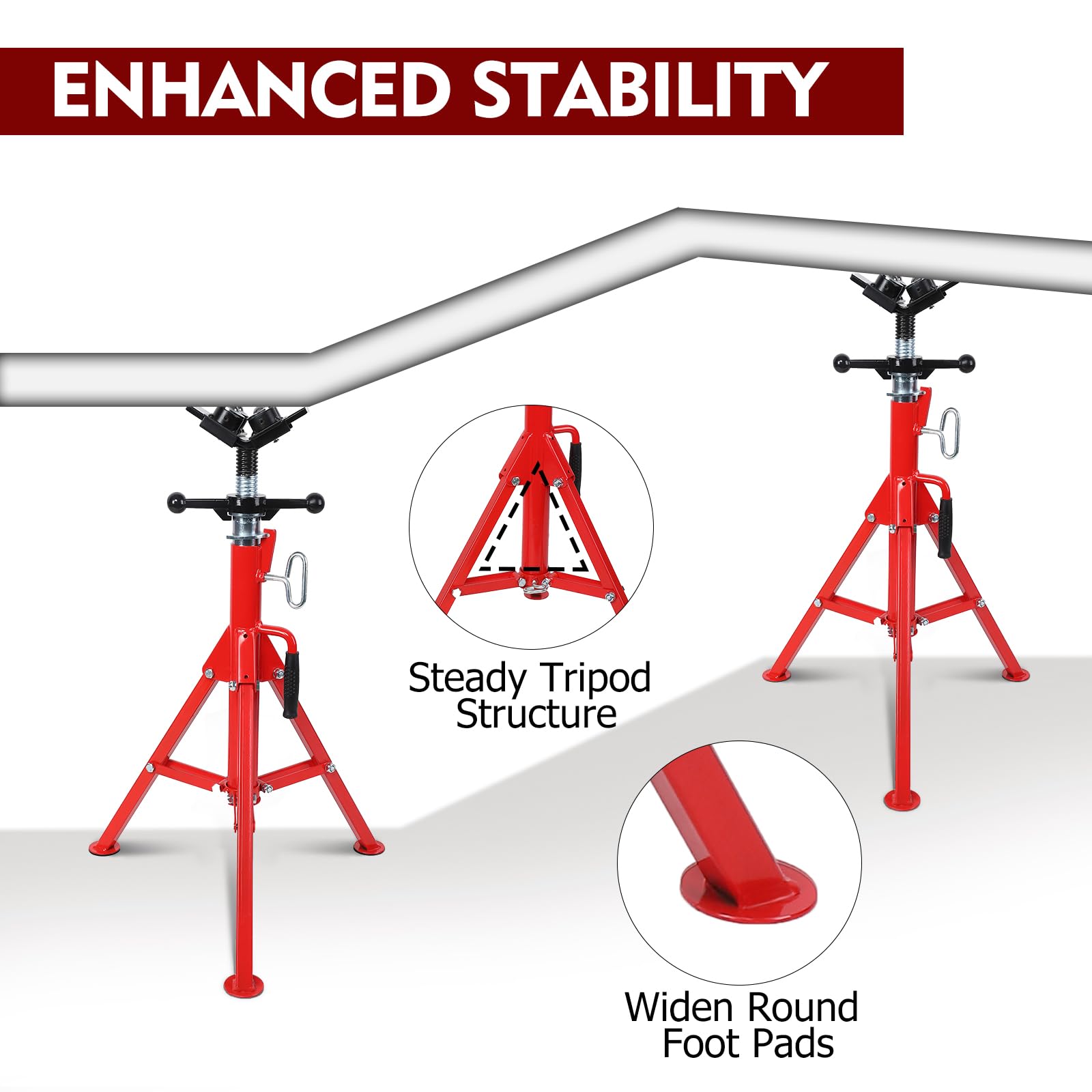 ENHANCED STABILITY

Steady Tripod Structure

Widen Round Foot Pads